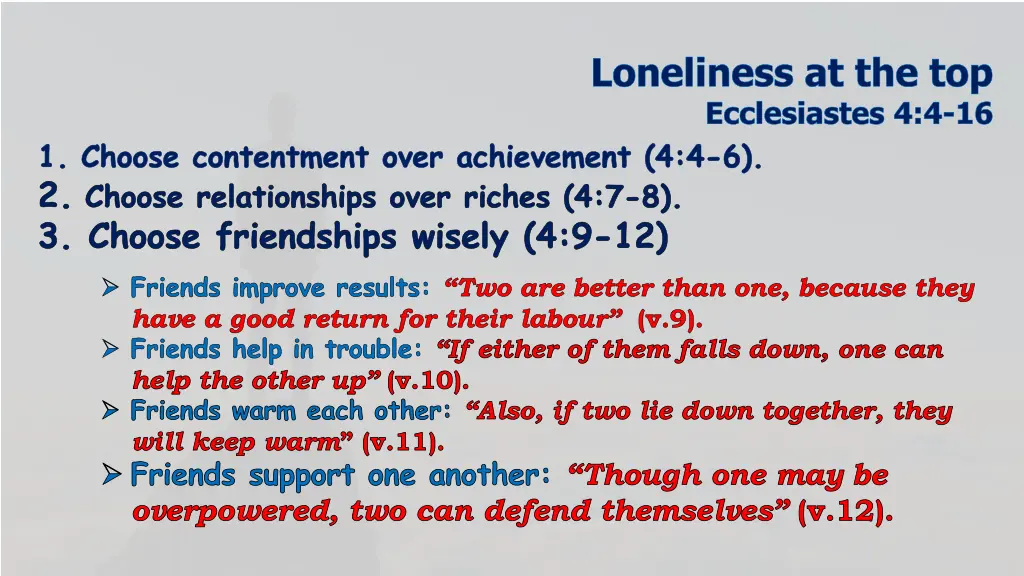 Loneliness at the top
Ecclesiastes 4:4-16

1. Choose contentment over achievement (4:4-6).
2. Choose relationships over riches (4:7-8).
3. Choose friendships wisely (4:9-12)

➢ Friends improve results: “Two are better than one, because they have a good return for their labour” (v.9).
➢ Friends help in trouble: “If either of them falls down, one can help the other up” (v.10).
➢ Friends warm each other: “Also, if two lie down together, they will keep warm” (v.11).
➢ Friends support one another: “Though one may be overpowered, two can defend themselves” (v.12).